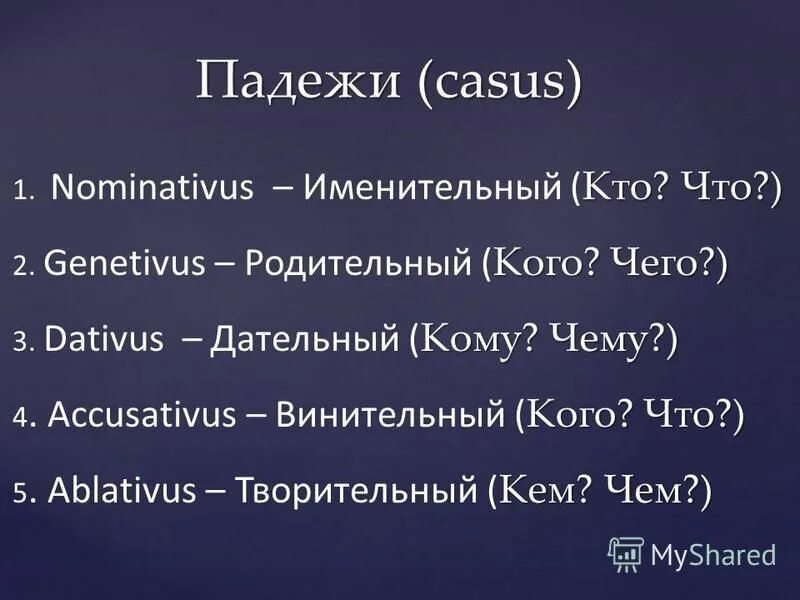 Падежи (casus)

1. Nominativus – Именительный (Кто? Что?)

2. Genetivus – Родительный (Кого? Чего?)

3. Dativus – Дательный (Кому? Чему?)

4. Accusativus – Винительный (Кого? Что?)

5. Ablativus – Творительный (Кем? Чем?)

MyShared